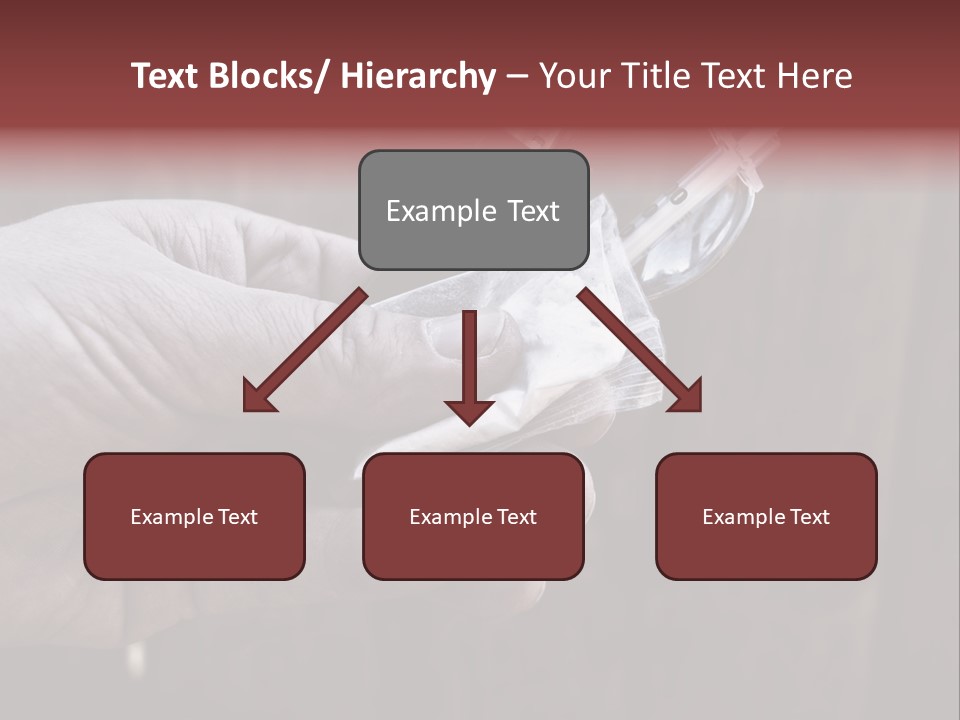 Text Blocks/ Hierarchy – Your Title Text Here

Example Text

Example Text

Example Text

Example Text